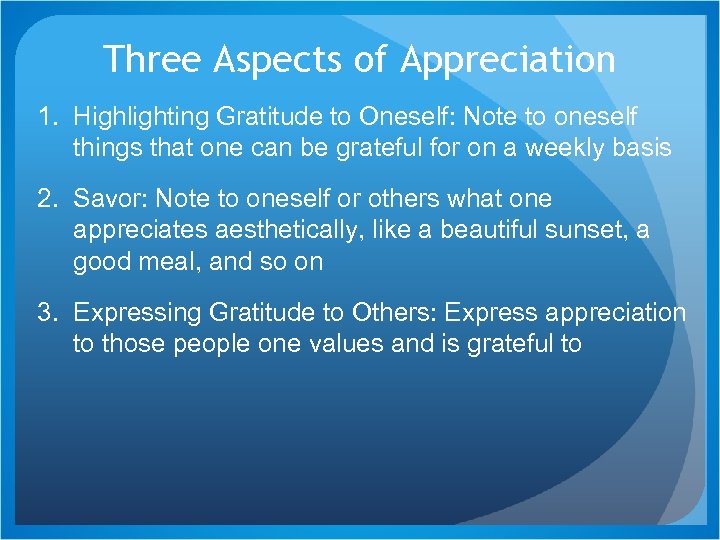 Three Aspects of Appreciation

1. Highlighting Gratitude to Oneself: Note to oneself things that one can be grateful for on a weekly basis

2. Savor: Note to oneself or others what one appreciates aesthetically, like a beautiful sunset, a good meal, and so on

3. Expressing Gratitude to Others: Express appreciation to those people one values and is grateful to